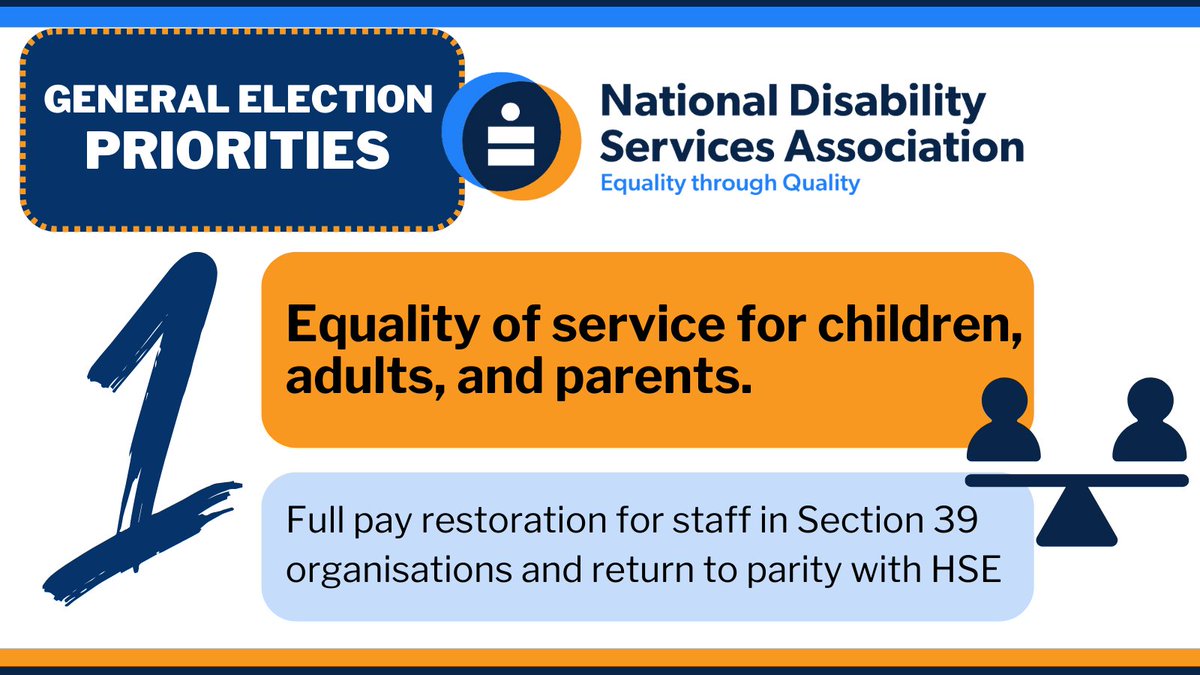 GENERAL ELECTION PRIORITIES

National Disability Services Association
Equality through Quality

1

Equality of service for children, adults, and parents.

Full pay restoration for staff in Section 39 organisations and return to parity with HSE